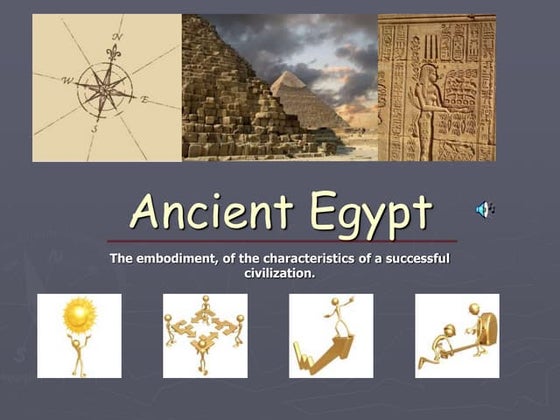 N
W
E
S

Ancient Egypt

The embodiment, of the characteristics of a successful civilization.